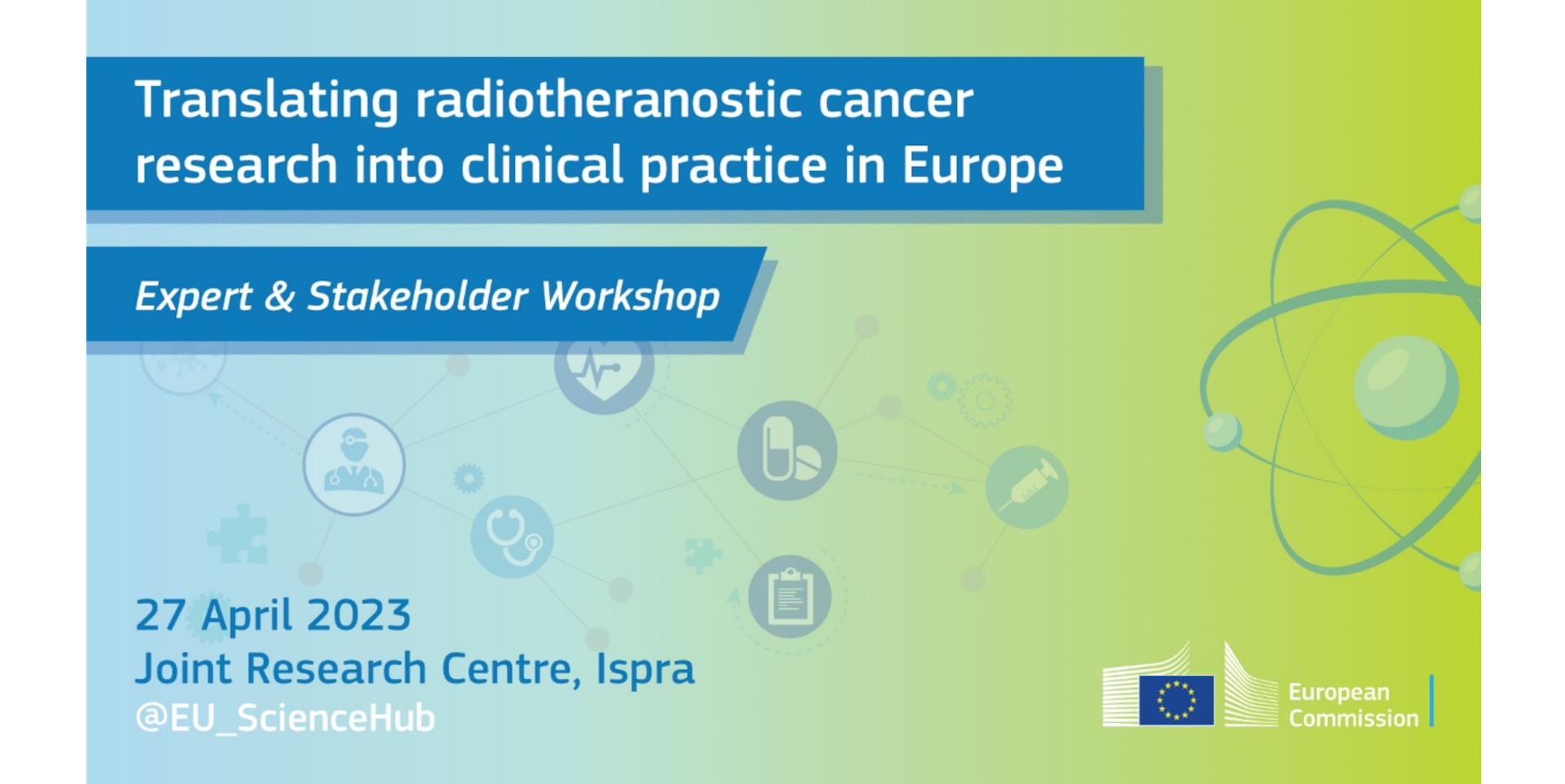 Translating radiotheranostic cancer research into clinical practice in Europe

Expert & Stakeholder Workshop

27 April 2023
Joint Research Centre, Ispra
@EU_ScienceHub

European Commission